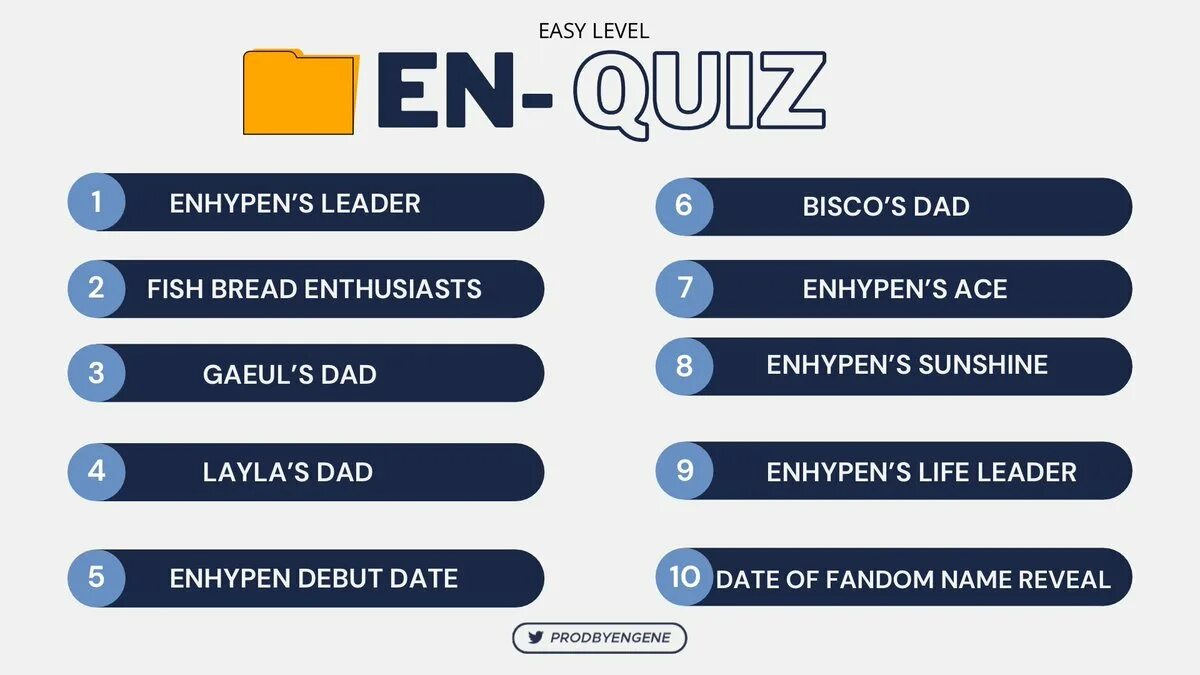 EASY LEVEL

EN- QUIZ

1 ENHYPEN'S LEADER

2 FISH BREAD ENTHUSIASTS

3 GAEUL'S DAD

4 LAYLA'S DAD

5 ENHYPEN DEBUT DATE

6 BISCO'S DAD

7 ENHYPEN'S ACE

8 ENHYPEN'S SUNSHINE

9 ENHYPEN'S LIFE LEADER

10 DATE OF FANDOM NAME REVEAL

PRODBYENGENE